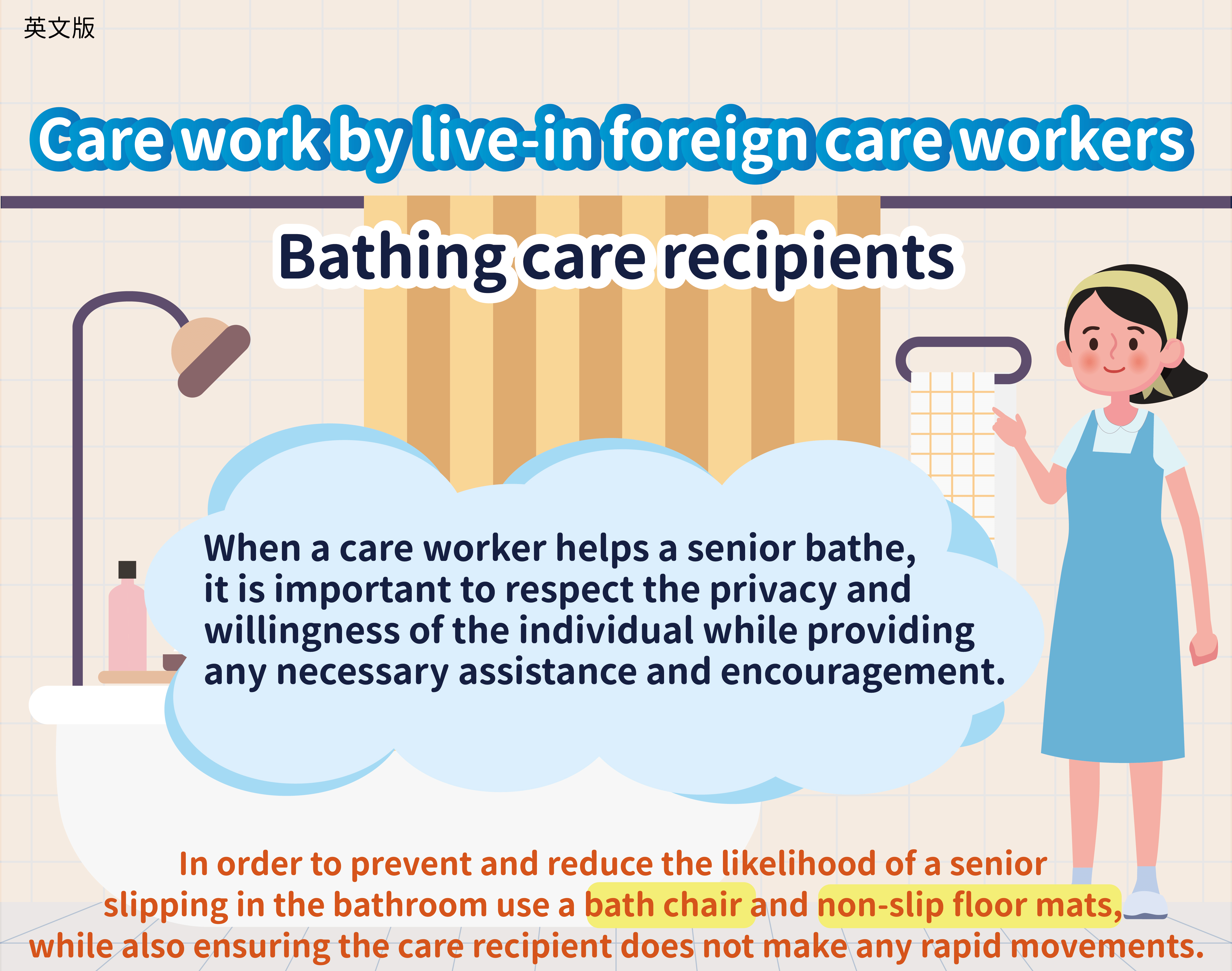 英文版

Care work by live-in foreign care workers

Bathing care recipients

When a care worker helps a senior bathe, it is important to respect the privacy and willingness of the individual while providing any necessary assistance and encouragement.

In order to prevent and reduce the likelihood of a senior slipping in the bathroom use a bath chair and non-slip floor mats, while also ensuring the care recipient does not make any rapid movements.